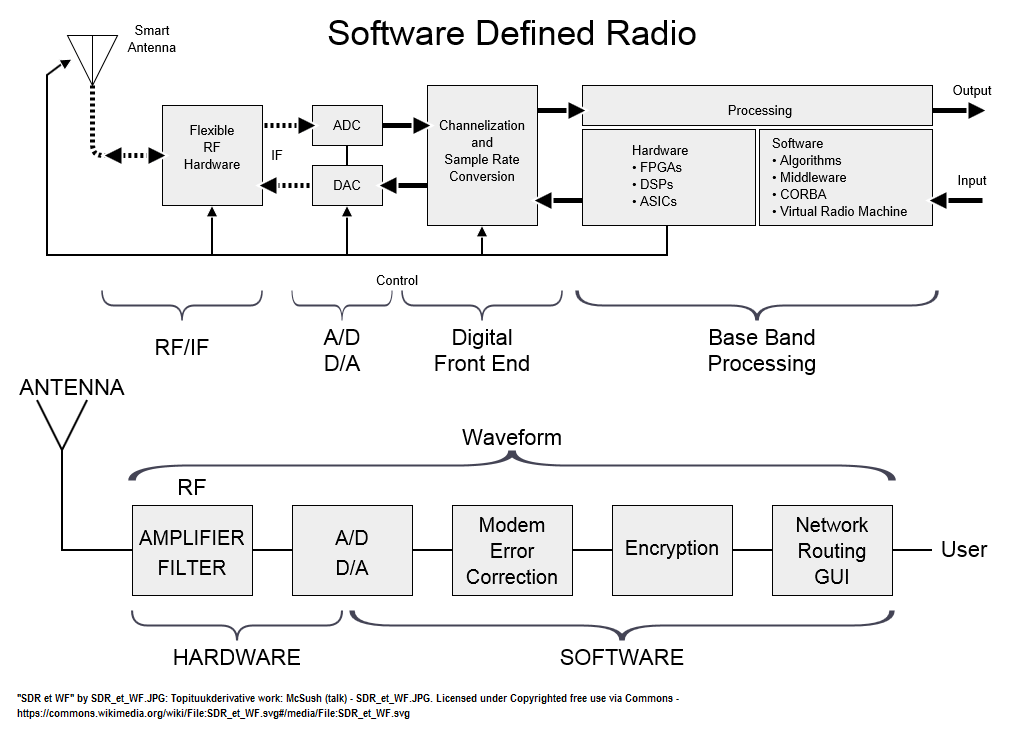 Software Defined Radio

Smart Antenna

Flexible RF Hardware

IF

ADC

DAC

Channelization and Sample Rate Conversion

Processing

Output

Hardware
• FPGAs
• DSPs
• ASICs

Software
• Algorithms
• Middleware
• CORBA
• Virtual Radio Machine

Input

Control

RF/IF

A/D
D/A

Digital
Front End

Base Band
Processing

ANTENNA

Waveform

RF

AMPLIFIER
FILTER

A/D
D/A

Modem
Error
Correction

Encryption

Network
Routing
GUI

User

HARDWARE

SOFTWARE

"SDR et WF" by SDR_et_WF.JPG: Topituukderivative work: McSush (talk) - SDR_et_WF.JPG. Licensed under Copyrighted free use via Commons - https://commons.wikimedia.org/wiki/File:SDR_et_WF.svg#/media/File:SDR_et_WF.svg